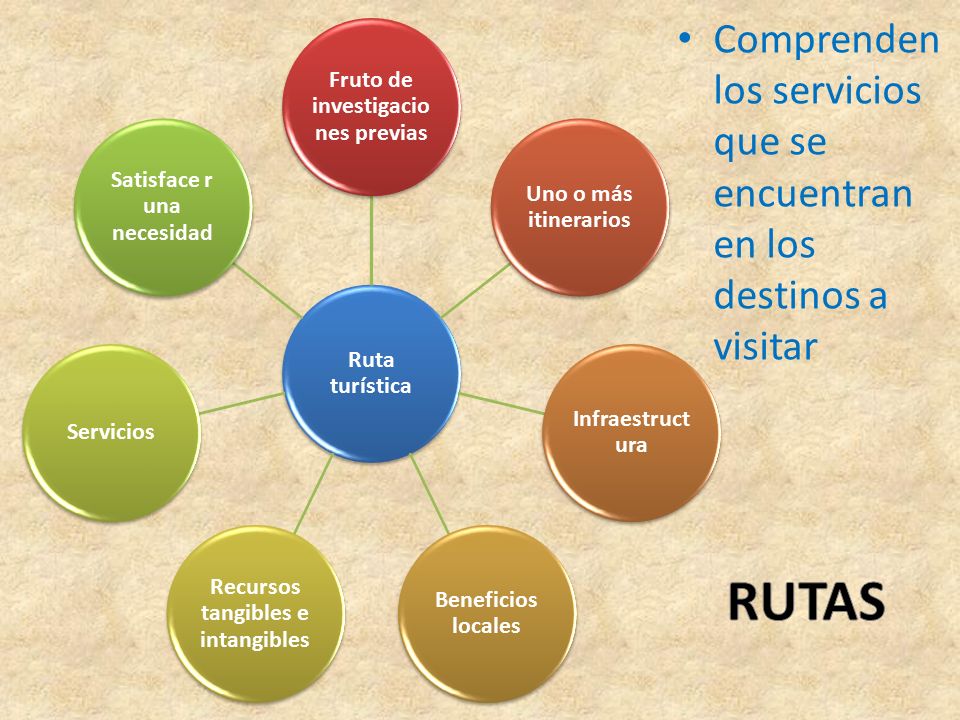 Ruta turística

Fruto de investigaciones previas

Uno o más itinerarios

Infraestructura

Beneficios locales

Recursos tangibles e intangibles

Servicios

Satisface r una necesidad

• Comprenden los servicios que se encuentran en los destinos a visitar

RUTAS